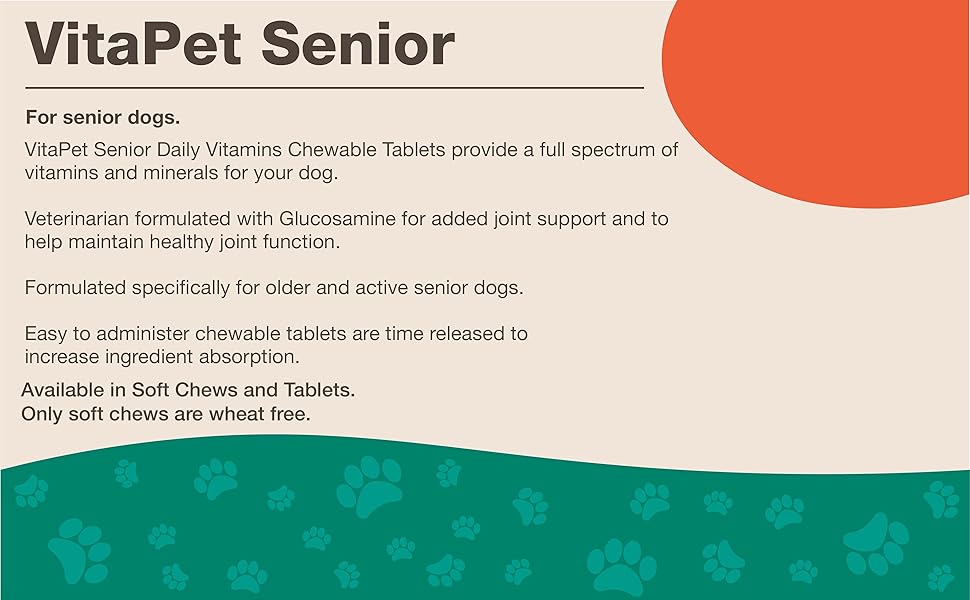 VitaPet Senior

For senior dogs.

VitaPet Senior Daily Vitamins Chewable Tablets provide a full spectrum of vitamins and minerals for your dog.

Veterinarian formulated with Glucosamine for added joint support and to help maintain healthy joint function.

Formulated specifically for older and active senior dogs.

Easy to administer chewable tablets are time released to increase ingredient absorption.

Available in Soft Chews and Tablets.
Only soft chews are wheat free.